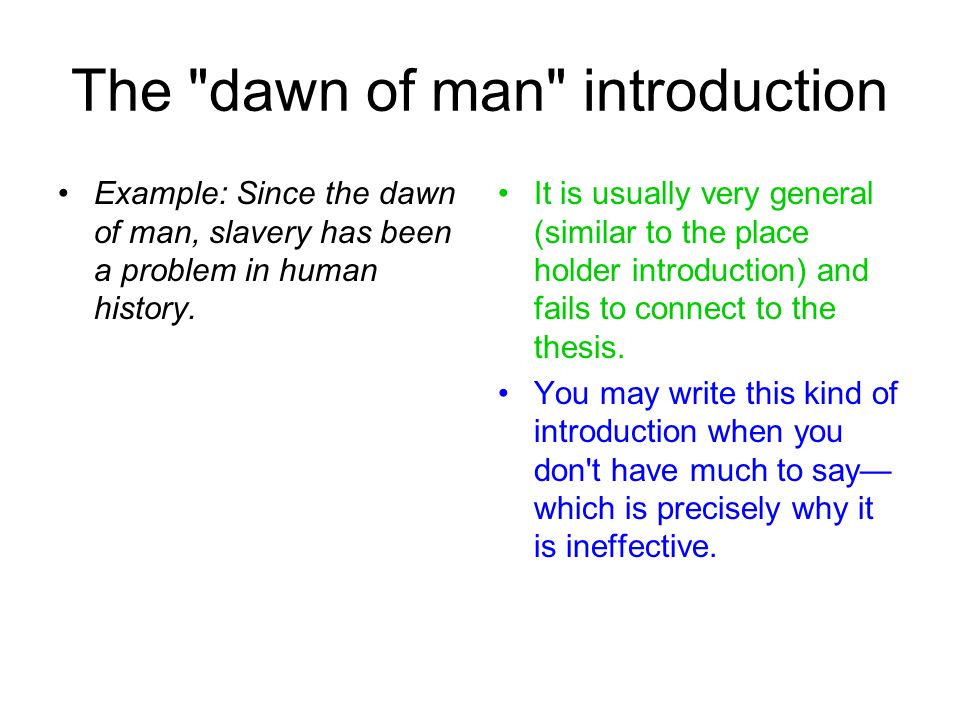 The "dawn of man" introduction

• Example: Since the dawn of man, slavery has been a problem in human history.

• It is usually very general (similar to the place holder introduction) and fails to connect to the thesis.

• You may write this kind of introduction when you don't have much to say—which is precisely why it is ineffective.